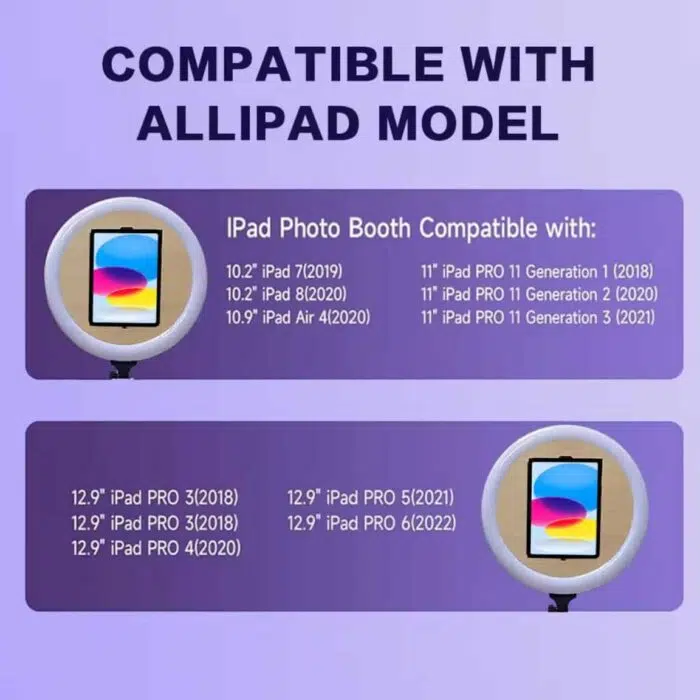 COMPATIBLE WITH ALLIPAD MODEL

IPad Photo Booth Compatible with:

10.2" iPad 7(2019)
10.2" iPad 8(2020)
10.9" iPad Air 4(2020)

11" iPad PRO 11 Generation 1 (2018)
11" iPad PRO 11 Generation 2 (2020)
11" iPad PRO 11 Generation 3 (2021)

12.9" iPad PRO 3(2018)
12.9" iPad PRO 3(2018)
12.9" iPad PRO 4(2020)

12.9" iPad PRO 5(2021)
12.9" iPad PRO 6(2022)